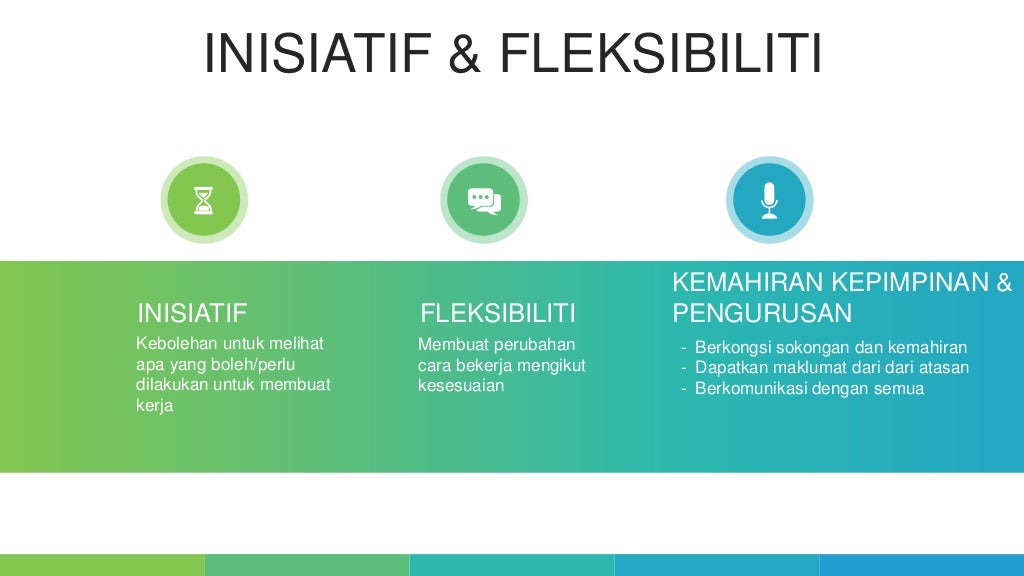 INISIATIF & FLEKSIBILITI

INISIATIF

Kebolehan untuk melihat apa yang boleh/perlu dilakukan untuk membuat kerja

FLEKSIBILITI

Membuat perubahan cara bekerja mengikut kesesuaian

KEMAHIRAN KEPIMPINAN & PENGURUSAN

- Berkongsi sokongan dan kemahiran
- Dapatkan maklumat dari dari atasan
- Berkomunikasi dengan semua